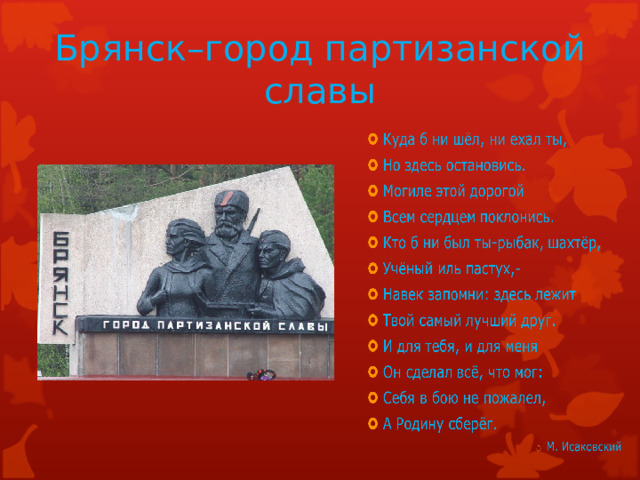 Брянск–город партизанской славы

БРЯНСК

ГОРОД ПАРТИЗАНСКОЙ СЛАВЫ

Куда б ни шёл, ни ехал ты,
Но здесь остановись.
Могиле этой дорогой
Всем сердцем поклонись.
Кто б ни был ты-рыбак, шахтёр,
Учёный иль пастух,-
Навек запомни: здесь лежит
Твой самый лучший друг.
И для тебя, и для меня
Он сделал всё, что мог:
Себя в бою не пожалел,
А Родину сберёг.

М. Исаковский